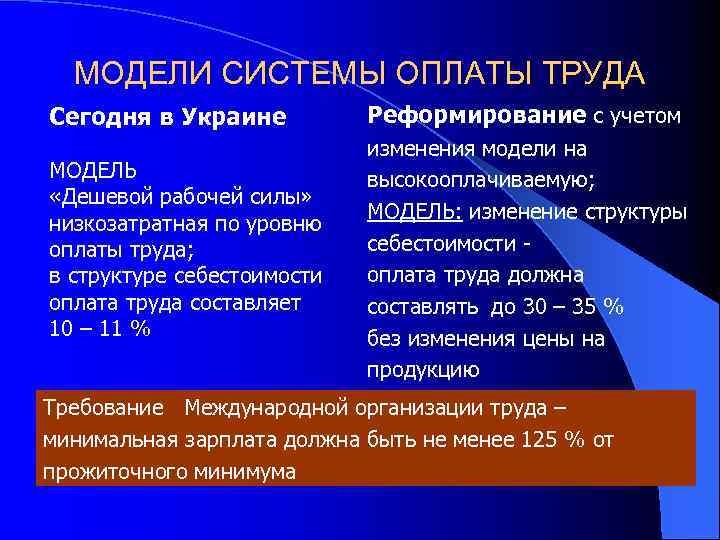 МОДЕЛИ СИСТЕМЫ ОПЛАТЫ ТРУДА

Сегодня в Украине

МОДЕЛЬ
«Дешевой рабочей силы»
низкозатратная по уровню оплаты труда;
в структуре себестоимости оплата труда составляет 10 – 11 %

Реформирование с учетом изменения модели на высокооплачиваемую;
МОДЕЛЬ: изменение структуры себестоимости -
оплата труда должна составлять до 30 – 35 %
без изменения цены на продукцию

Требование Международной организации труда – минимальная зарплата должна быть не менее 125 % от прожиточного минимума